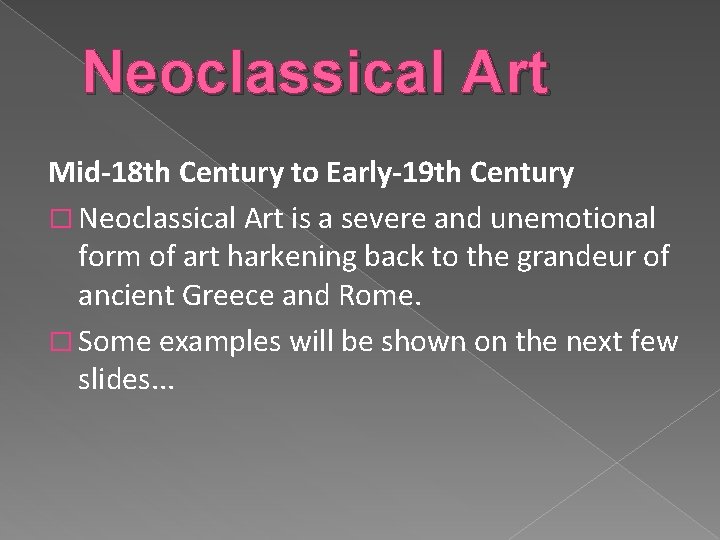 Neoclassical Art

Mid-18th Century to Early-19th Century

□ Neoclassical Art is a severe and unemotional form of art harkening back to the grandeur of ancient Greece and Rome.

□ Some examples will be shown on the next few slides…